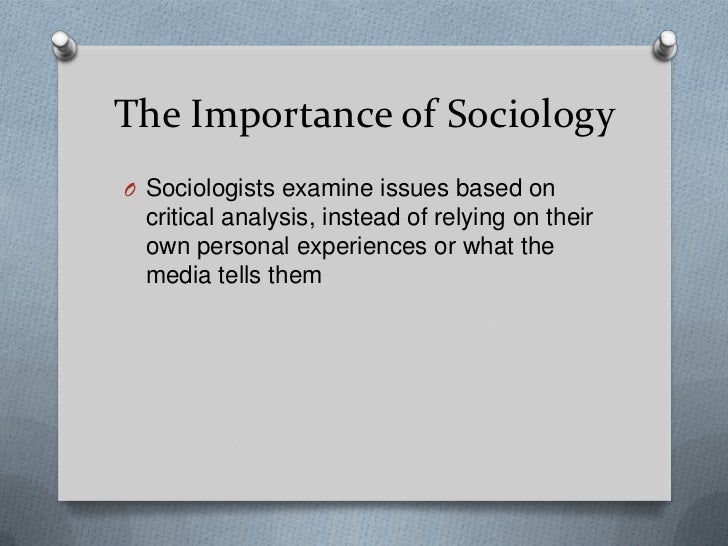 The Importance of Sociology

O Sociologists examine issues based on critical analysis, instead of relying on their own personal experiences or what the media tells them